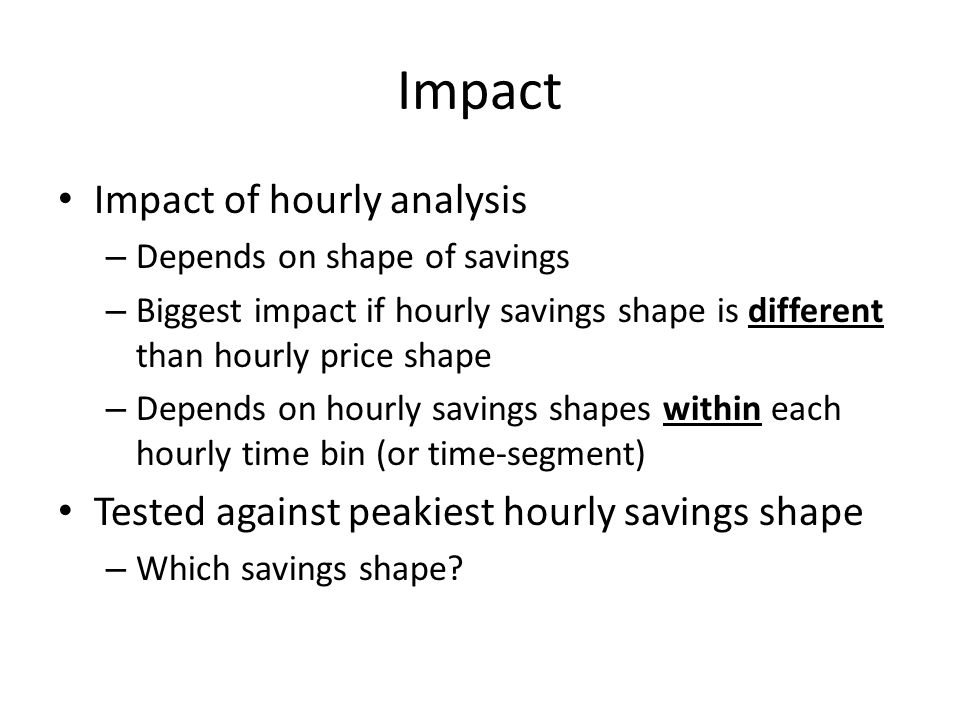 Impact

• Impact of hourly analysis
  – Depends on shape of savings
  – Biggest impact if hourly savings shape is different than hourly price shape
  – Depends on hourly savings shapes within each hourly time bin (or time-segment)
• Tested against peakiest hourly savings shape
  – Which savings shape?